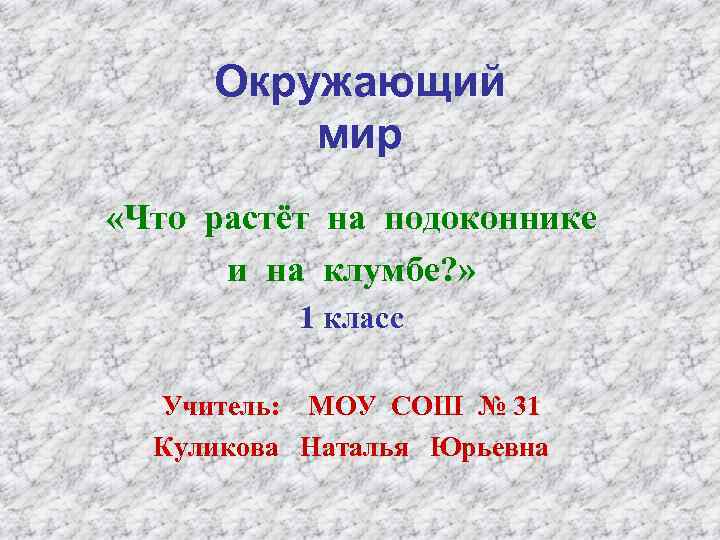 Окружающий мир

«Что растёт на подоконнике и на клумбе?»

1 класс

Учитель: МОУ СОШ № 31
Куликова Наталья Юрьевна